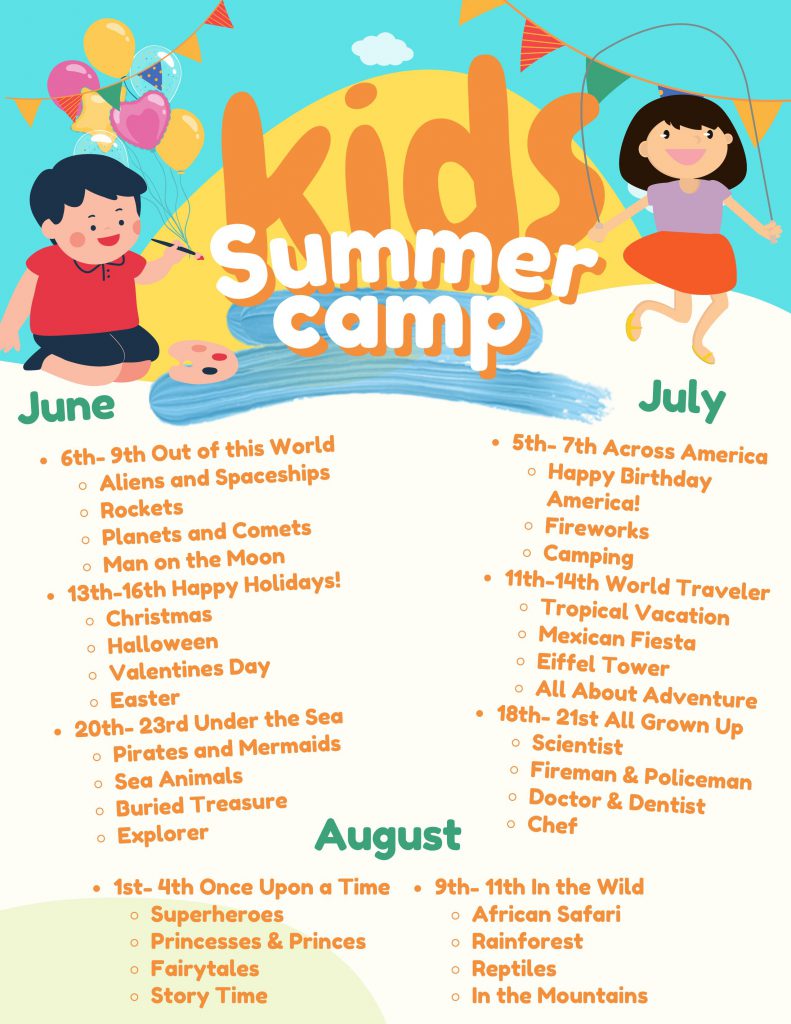 kids Summer camp

June

- 6th- 9th Out of this World
  - Aliens and Spaceships
  - Rockets
  - Planets and Comets
  - Man on the Moon
- 13th-16th Happy Holidays!
  - Christmas
  - Halloween
  - Valentines Day
  - Easter
- 20th- 23rd Under the Sea
  - Pirates and Mermaids
  - Sea Animals
  - Buried Treasure
  - Explorer

July

- 5th- 7th Across America
  - Happy Birthday America!
  - Fireworks
  - Camping
- 11th-14th World Traveler
  - Tropical Vacation
  - Mexican Fiesta
  - Eiffel Tower
  - All About Adventure
- 18th- 21st All Grown Up
  - Scientist
  - Fireman & Policeman
  - Doctor & Dentist
  - Chef

August

- 1st- 4th Once Upon a Time
  - Superheroes
  - Princesses & Princes
  - Fairytales
  - Story Time
- 9th- 11th In the Wild
  - African Safari
  - Rainforest
  - Reptiles
  - In the Mountains